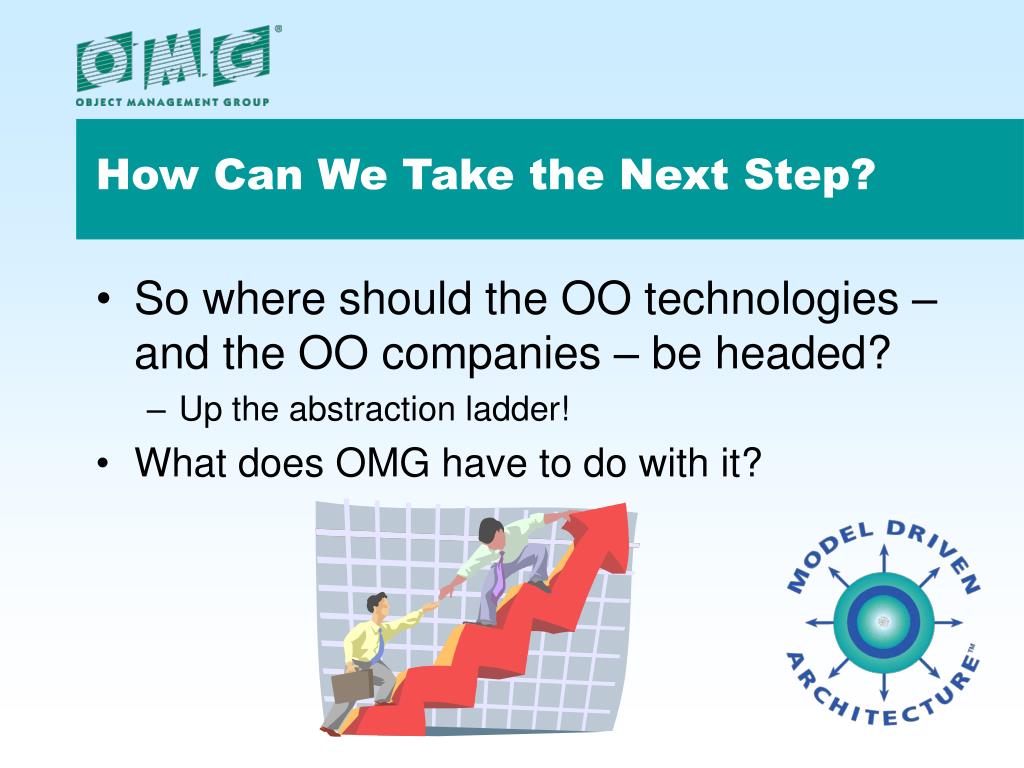 OMG®
OBJECT MANAGEMENT GROUP

How Can We Take the Next Step?

• So where should the OO technologies – and the OO companies – be headed?
– Up the abstraction ladder!
• What does OMG have to do with it?

MODEL DRIVEN ARCHITECTURE™